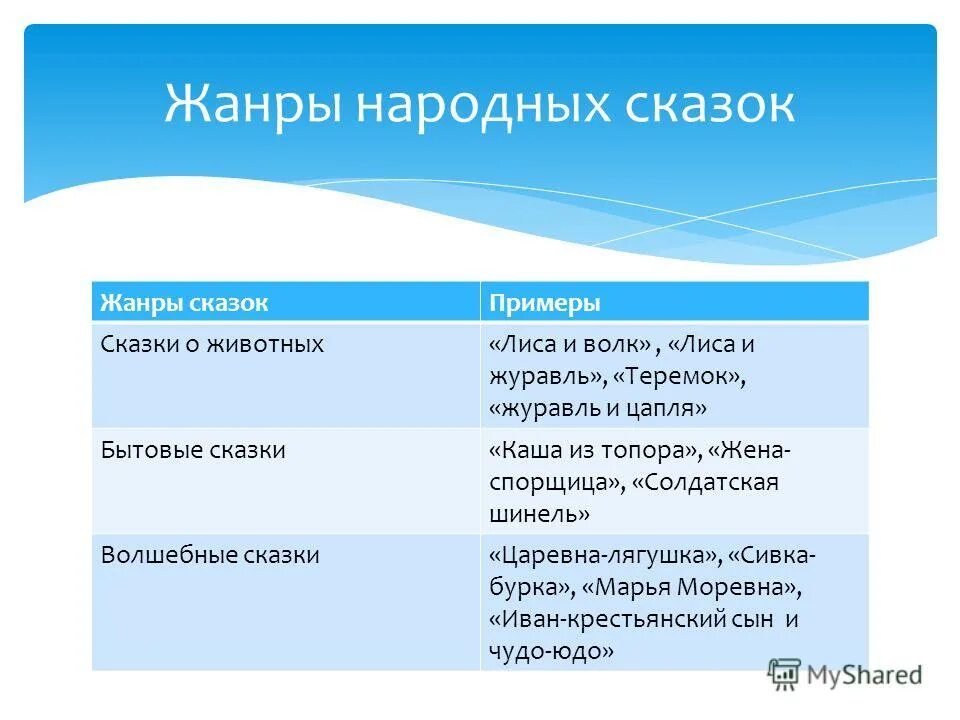 Жанры народных сказок

| Жанры сказок | Примеры |
|---|---|
| Сказки о животных | «Лиса и волк» , «Лиса и журавль», «Теремок», «журавль и цапля» |
| Бытовые сказки | «Каша из топора», «Жена-спорщица», «Солдатская шинель» |
| Волшебные сказки | «Царевна-лягушка», «Сивка-бурка», «Марья Моревна», «Иван-крестьянский сын и чудо-юдо» |

MyShared